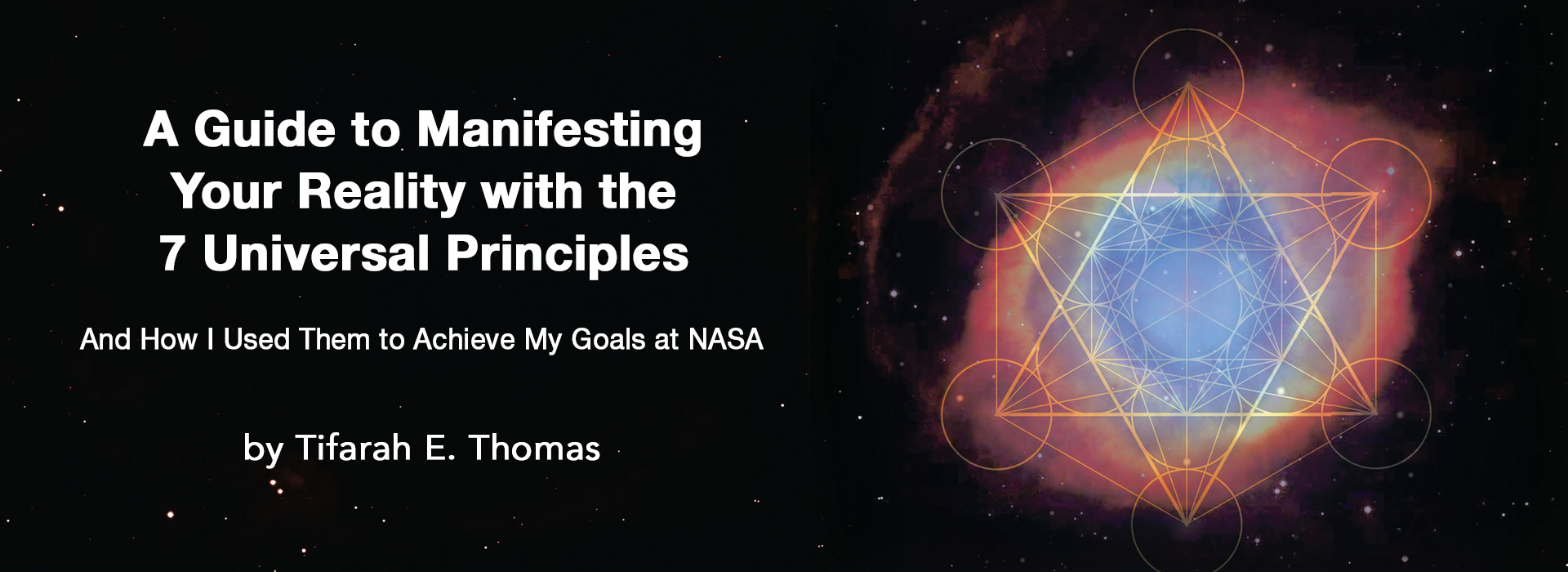 A Guide to Manifesting Your Reality with the 7 Universal Principles

And How I Used Them to Achieve My Goals at NASA

by Tifarah E. Thomas